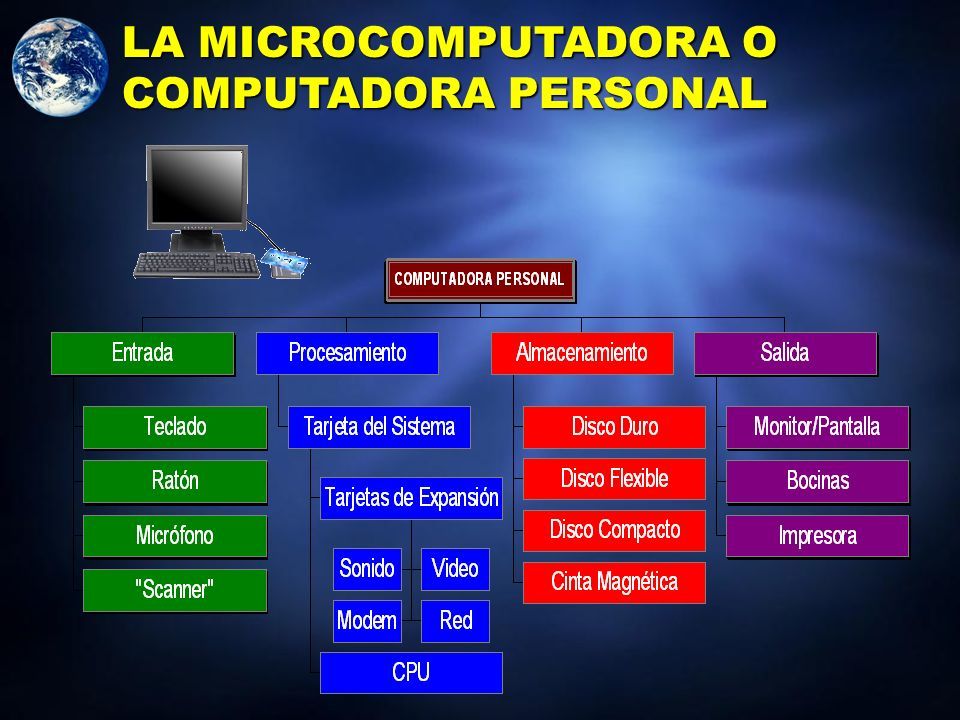 LA MICROCOMPUTADORA O COMPUTADORA PERSONAL

COMPUTADORA PERSONAL

Entrada

Teclado

Ratón

Micrófono

"Scanner"

Procesamiento

Tarjeta del Sistema

Tarjetas de Expansión

Sonido

Video

Modem

Red

CPU

Almacenamiento

Disco Duro

Disco Flexible

Disco Compacto

Cinta Magnética

Salida

Monitor/Pantalla

Bocinas

Impresora